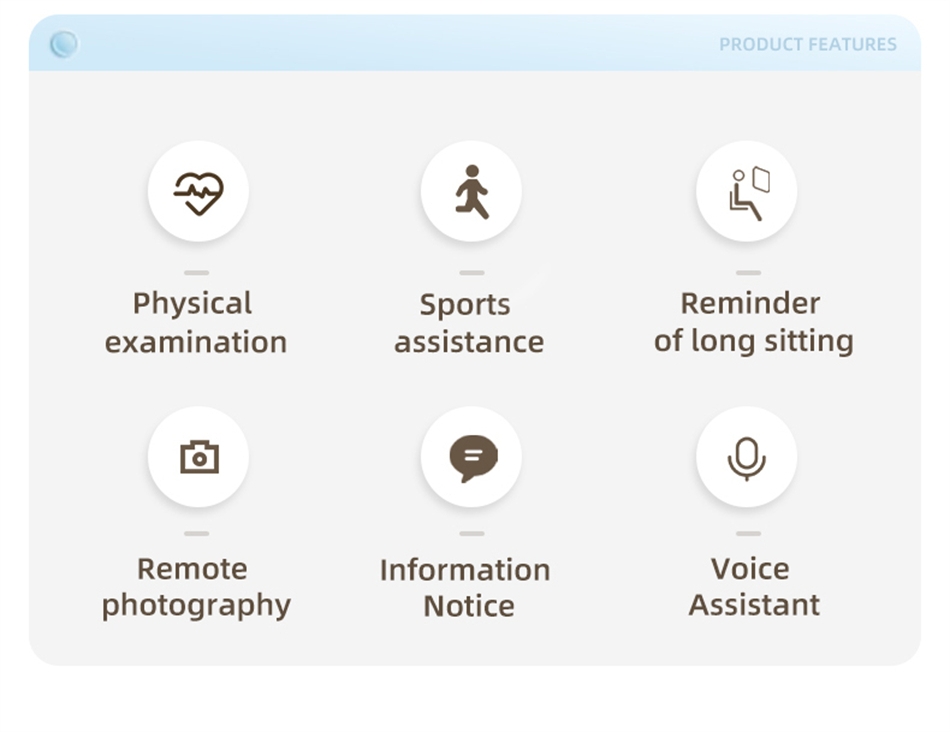 PRODUCT FEATURES

Physical examination

Sports assistance

Reminder of long sitting

Remote photography

Information Notice

Voice Assistant